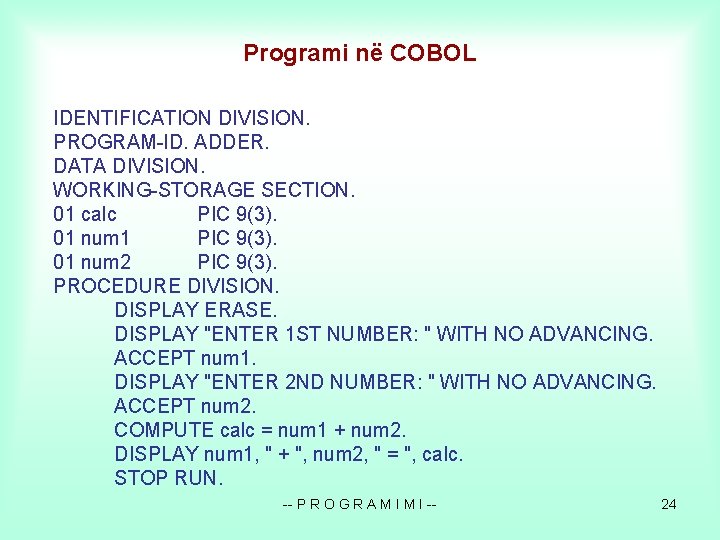 Programi në COBOL

IDENTIFICATION DIVISION.
PROGRAM-ID. ADDER.
DATA DIVISION.
WORKING-STORAGE SECTION.
01 calc PIC 9(3).
01 num1 PIC 9(3).
01 num2 PIC 9(3).
PROCEDURE DIVISION.
DISPLAY ERASE.
DISPLAY "ENTER 1ST NUMBER: " WITH NO ADVANCING.
ACCEPT num1.
DISPLAY "ENTER 2ND NUMBER: " WITH NO ADVANCING.
ACCEPT num2.
COMPUTE calc = num1 + num2.
DISPLAY num1, " + ", num2, " = ", calc.
STOP RUN.

-- P R O G R A M I M I --

24